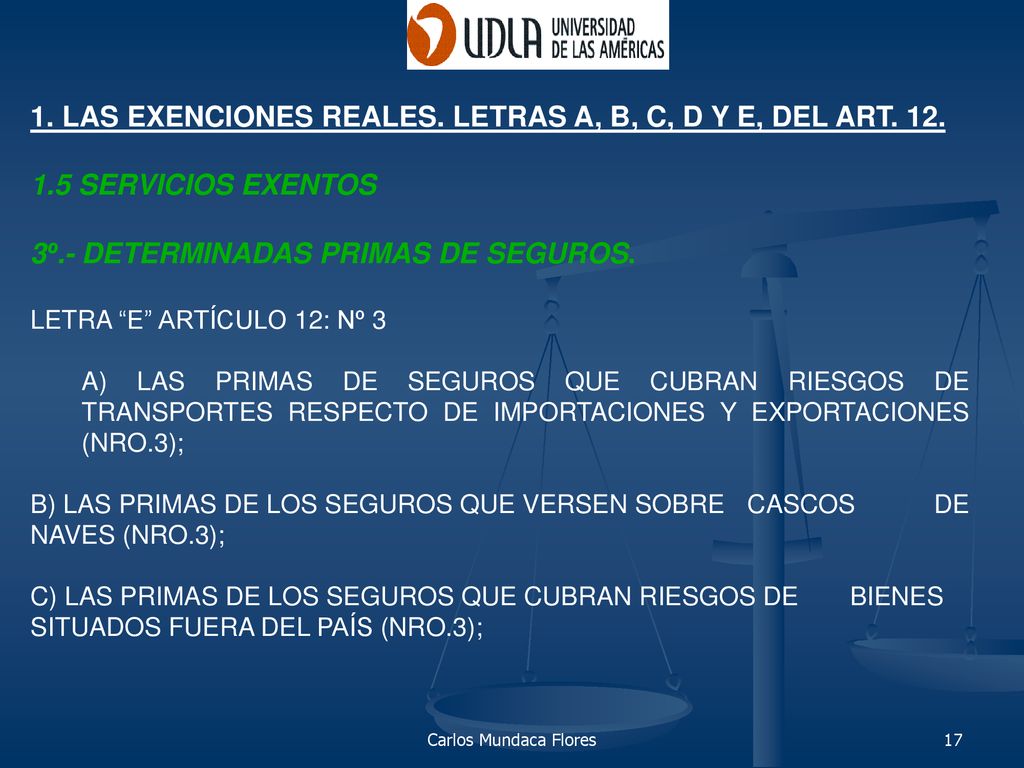 UDLA UNIVERSIDAD DE LAS AMÉRICAS

1. LAS EXENCIONES REALES. LETRAS A, B, C, D Y E, DEL ART. 12.

1.5 SERVICIOS EXENTOS

3º.- DETERMINADAS PRIMAS DE SEGUROS.

LETRA “E” ARTÍCULO 12: Nº 3

A) LAS PRIMAS DE SEGUROS QUE CUBRAN RIESGOS DE TRANSPORTES RESPECTO DE IMPORTACIONES Y EXPORTACIONES (NRO.3);

B) LAS PRIMAS DE LOS SEGUROS QUE VERSEN SOBRE CASCOS DE NAVES (NRO.3);

C) LAS PRIMAS DE LOS SEGUROS QUE CUBRAN RIESGOS DE BIENES SITUADOS FUERA DEL PAÍS (NRO.3);

Carlos Mundaca Flores

17